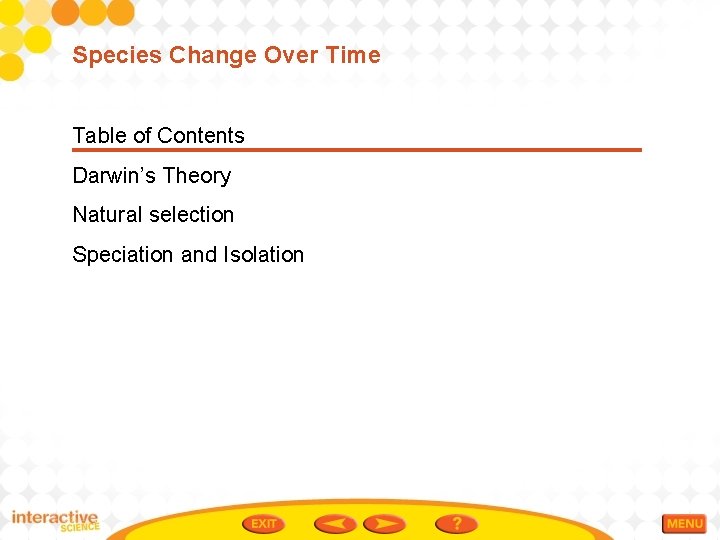 Species Change Over Time

Table of Contents

Darwin’s Theory

Natural selection

Speciation and Isolation

interactive SCIENCE

EXIT

?

MENU